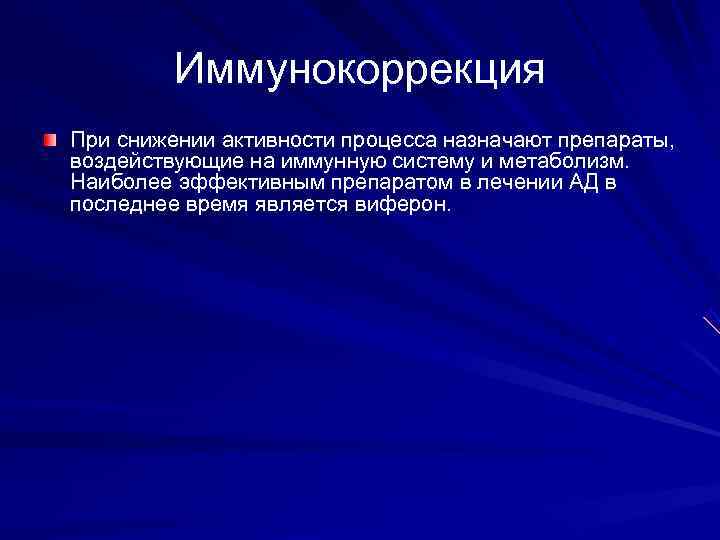 Иммунокоррекция

При снижении активности процесса назначают препараты, воздействующие на иммунную систему и метаболизм. Наиболее эффективным препаратом в лечении АД в последнее время является виферон.